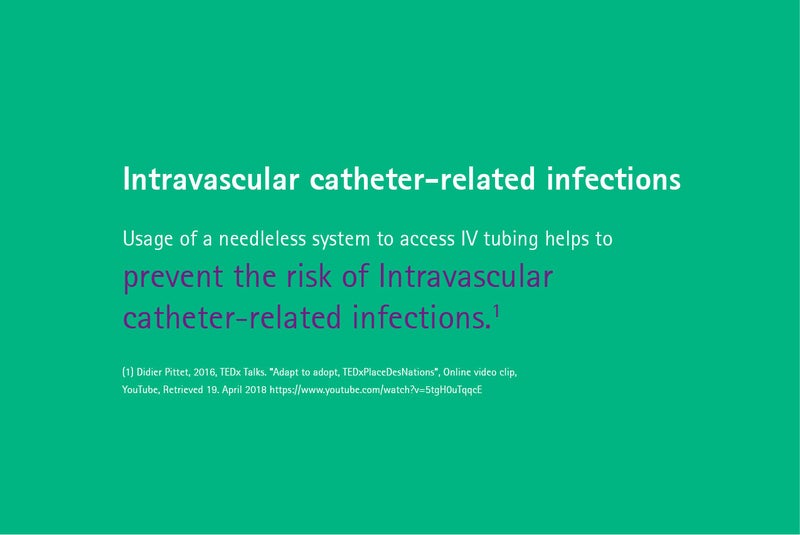 Intravascular catheter-related infections

Usage of a needleless system to access IV tubing helps to prevent the risk of Intravascular catheter-related infections.$^1$

(1) Didier Pittet, 2016, TEDx Talks. "Adapt to adopt, TEDxPlaceDesNations", Online video clip, YouTube, Retrieved 19. April 2018 https://www.youtube.com/watch?v=5tgH0uTqqcE